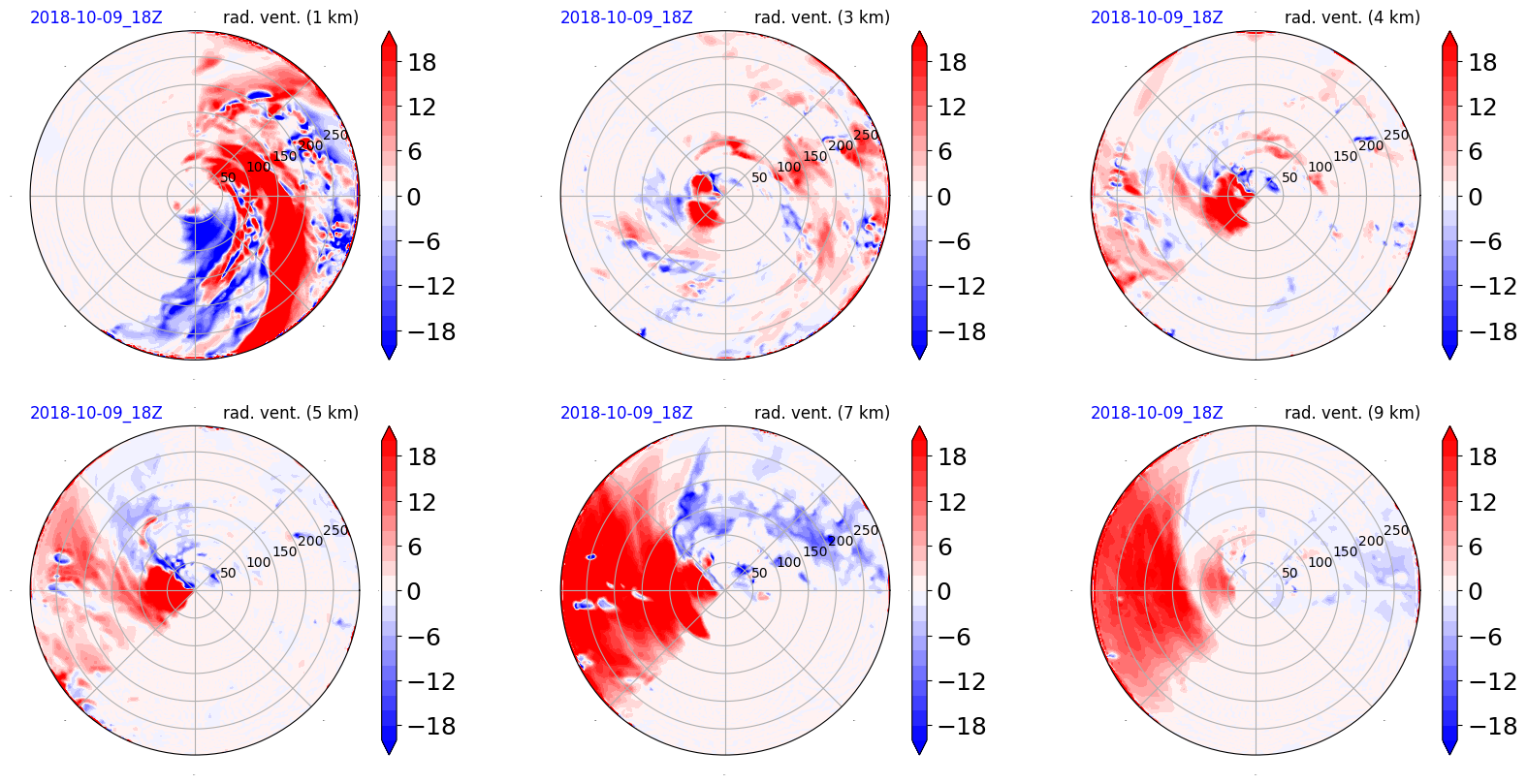 2018-10-09_18Z rad. vent. (1 km)

50 100 150 200 250

18 12 6 0 −6 −12 −18

2018-10-09_18Z rad. vent. (3 km)

50 100 150 200 250

18 12 6 0 −6 −12 −18

2018-10-09_18Z rad. vent. (4 km)

50 100 150 200 250

18 12 6 0 −6 −12 −18

2018-10-09_18Z rad. vent. (5 km)

50 100 150 200 250

18 12 6 0 −6 −12 −18

2018-10-09_18Z rad. vent. (7 km)

50 100 150 200 250

18 12 6 0 −6 −12 −18

2018-10-09_18Z rad. vent. (9 km)

50 100 150 200 250

18 12 6 0 −6 −12 −18